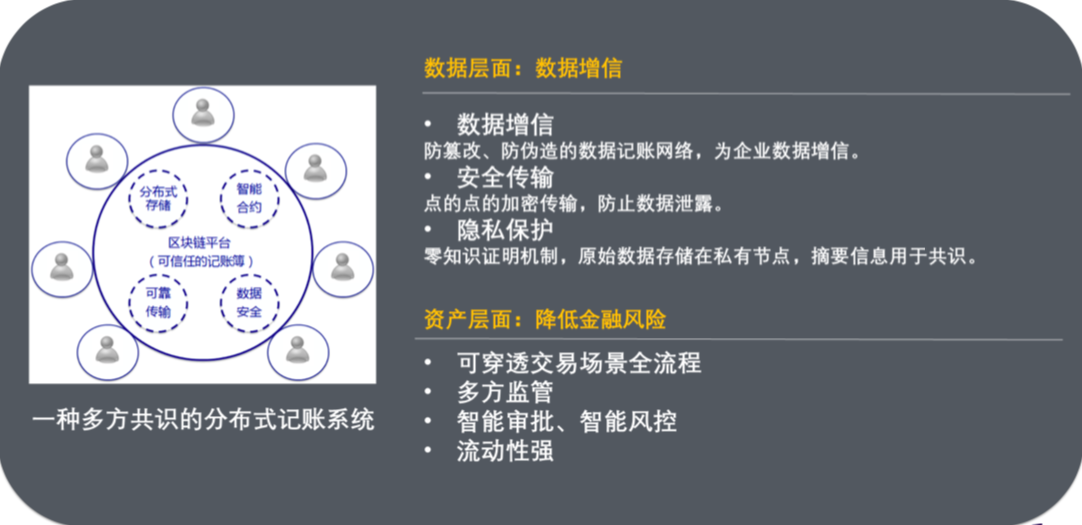 分布式存储

智能合约

区块链平台
（可信任的记账簿）

可靠传输

数据安全

一种多方共识的分布式记账系统

数据层面：数据增信

• 数据增信
防篡改、防伪造的数据记账网络，为企业数据增信。
• 安全传输
点的点的加密传输，防止数据泄露。
• 隐私保护
零知识证明机制，原始数据存储在私有节点，摘要信息用于共识。

资产层面：降低金融风险

• 可穿透交易场景全流程
• 多方监管
• 智能审批、智能风控
• 流动性强